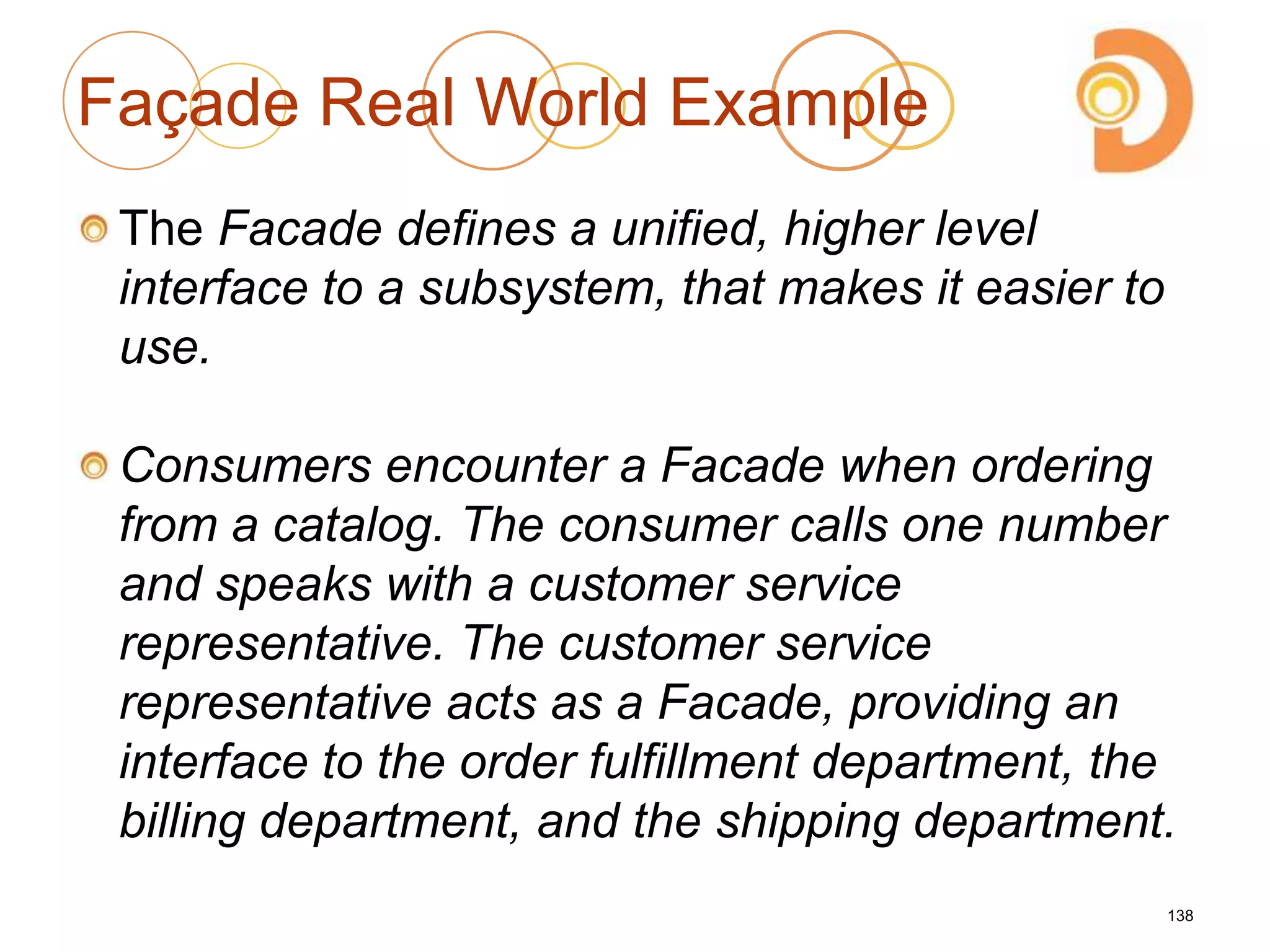 Façade Real World Example

The Facade defines a unified, higher level interface to a subsystem, that makes it easier to use.

Consumers encounter a Facade when ordering from a catalog. The consumer calls one number and speaks with a customer service representative. The customer service representative acts as a Facade, providing an interface to the order fulfillment department, the billing department, and the shipping department.

138